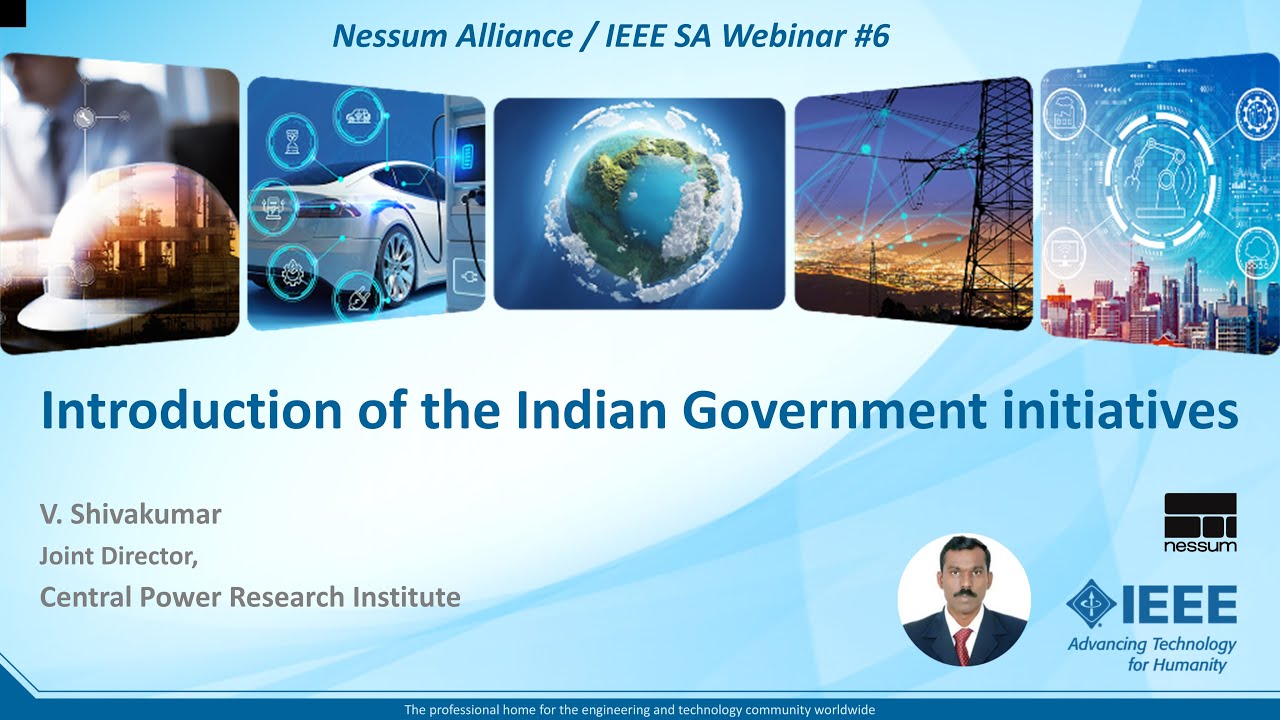 Nessum Alliance / IEEE SA Webinar #6

Introduction of the Indian Government initiatives

V. Shivakumar
Joint Director,
Central Power Research Institute

nessum

IEEE
Advancing Technology for Humanity

The professional home for the engineering and technology community worldwide